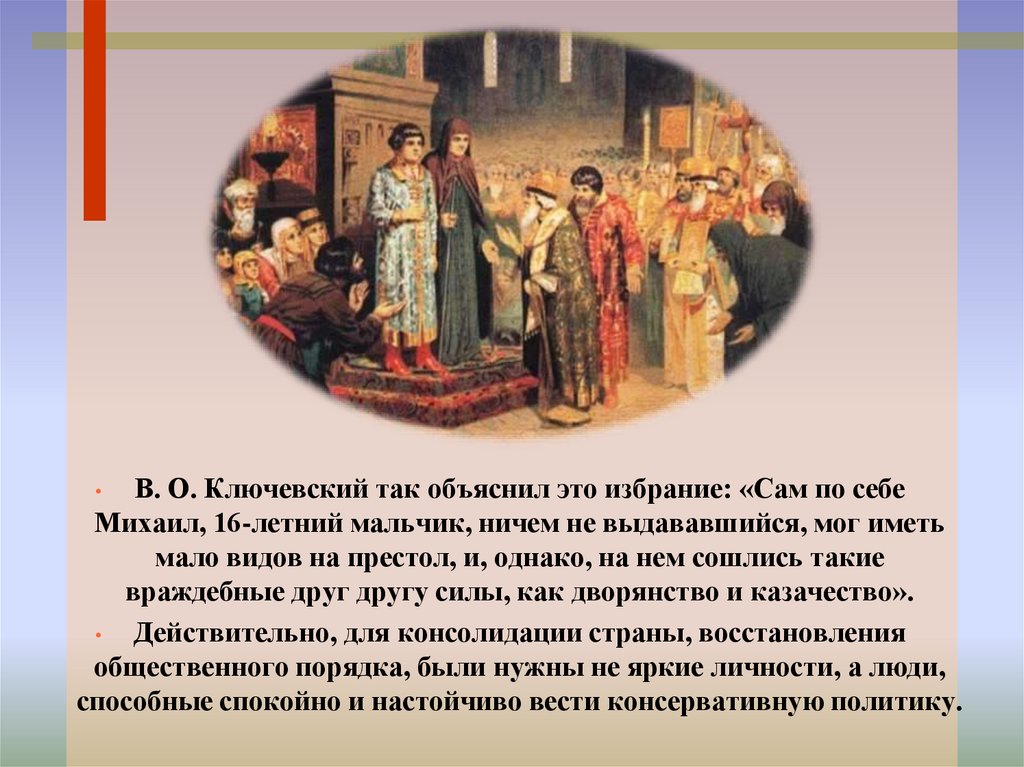 • В. О. Ключевский так объяснил это избрание: «Сам по себе Михаил, 16-летний мальчик, ничем не выдававшийся, мог иметь мало видов на престол, и, однако, на нем сошлись такие враждебные друг другу силы, как дворянство и казачество».

• Действительно, для консолидации страны, восстановления общественного порядка, были нужны не яркие личности, а люди, способные спокойно и настойчиво вести консервативную политику.